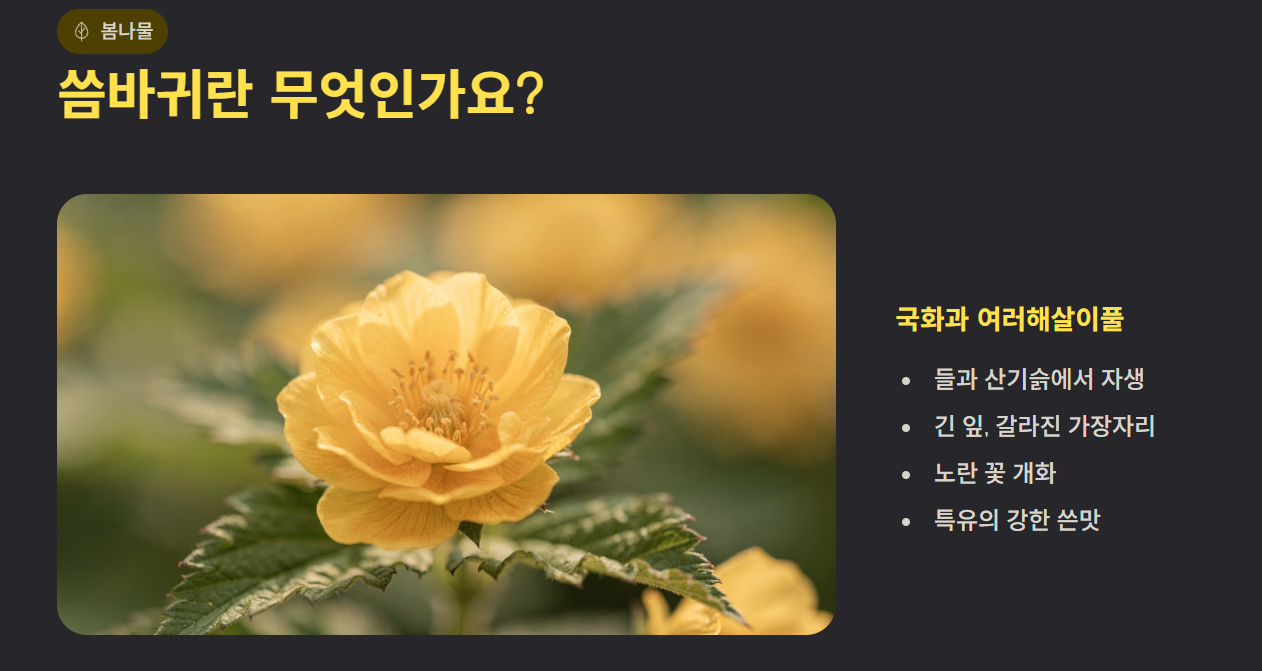 봄나물

씀바귀란 무엇인가요?

국화과 여러해살이풀

- 들과 산기슭에서 자생
- 긴 잎, 갈라진 가장자리
- 노란 꽃 개화
- 특유의 강한 쓴맛